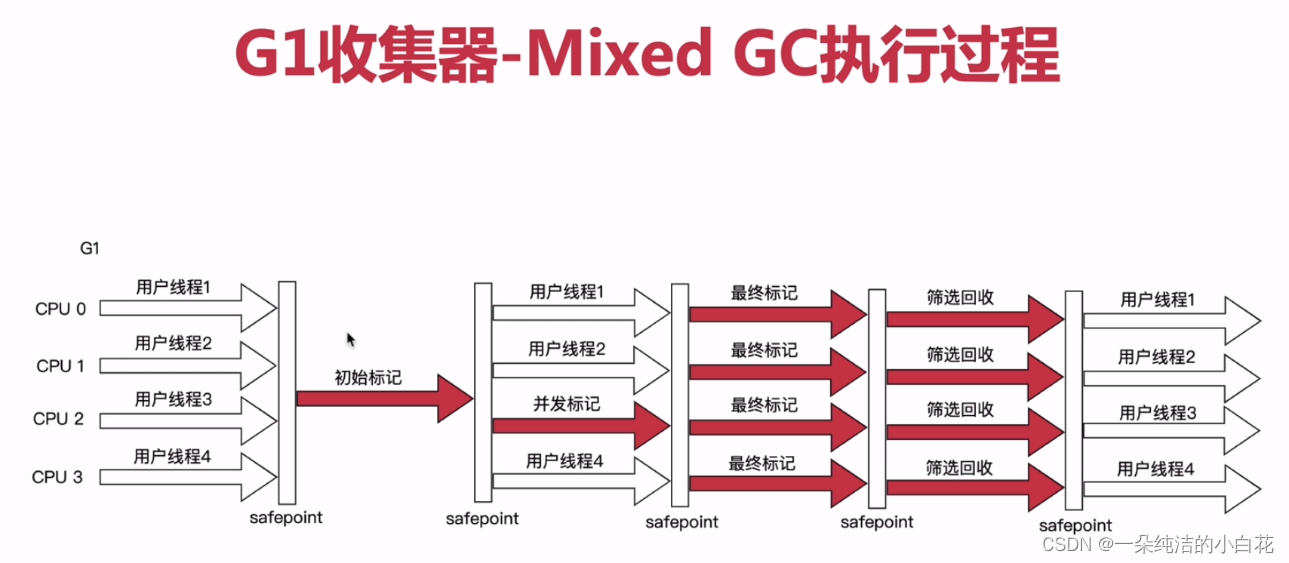 G1收集器-Mixed GC执行过程

G1

CPU 0
CPU 1
CPU 2
CPU 3

用户线程1
用户线程2
用户线程3
用户线程4
safepoint

初始标记
safepoint

用户线程1
用户线程2
并发标记
用户线程4
safepoint

最终标记
最终标记
最终标记
最终标记
safepoint

筛选回收
筛选回收
筛选回收
筛选回收
safepoint

用户线程1
用户线程2
用户线程3
用户线程4

CSDN @一朵纯洁的小白花